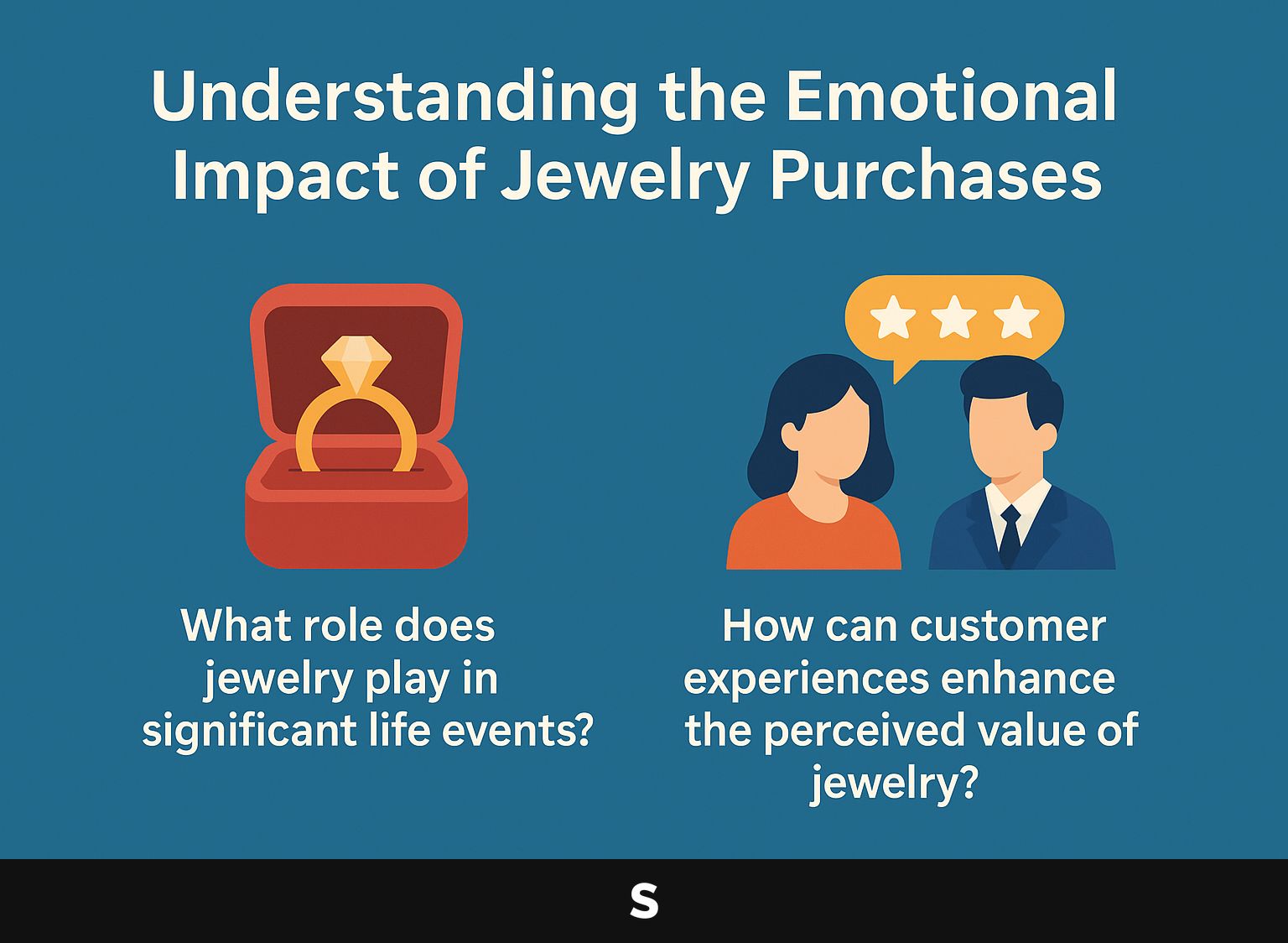 Understanding the Emotional Impact of Jewelry Purchases

What role does jewelry play in significant life events?

How can customer experiences enhance the perceived value of jewelry?

S